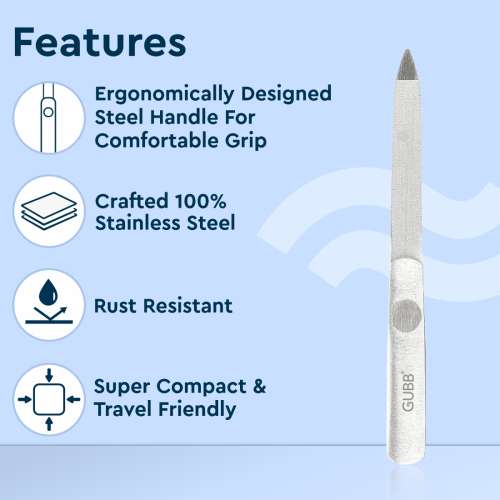 Features

Ergonomically Designed Steel Handle For Comfortable Grip

Crafted 100% Stainless Steel

Rust Resistant

Super Compact & Travel Friendly

GUBB